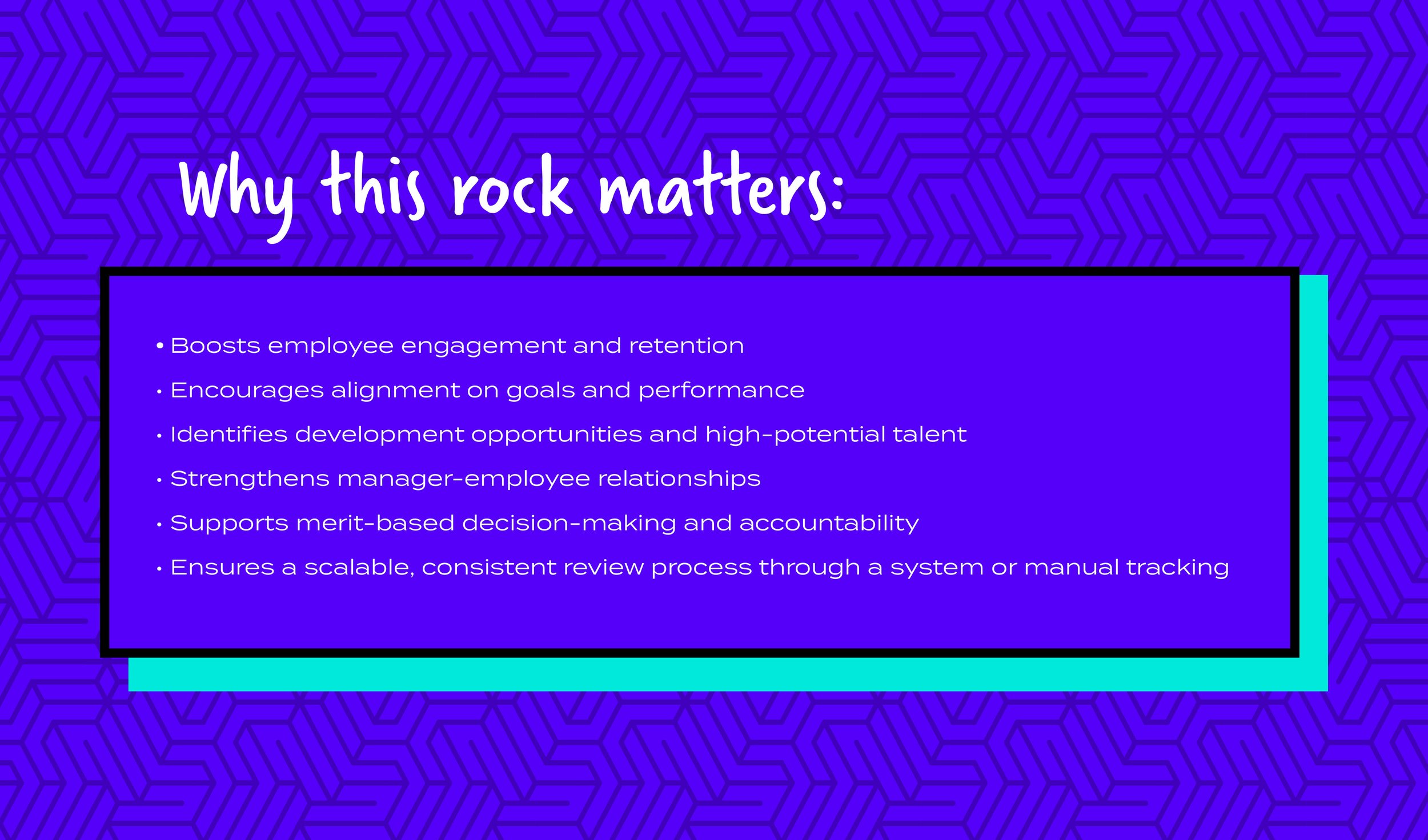 Why this rock matters:

• Boosts employee engagement and retention
• Encourages alignment on goals and performance
• Identifies development opportunities and high-potential talent
• Strengthens manager-employee relationships
• Supports merit-based decision-making and accountability
• Ensures a scalable, consistent review process through a system or manual tracking